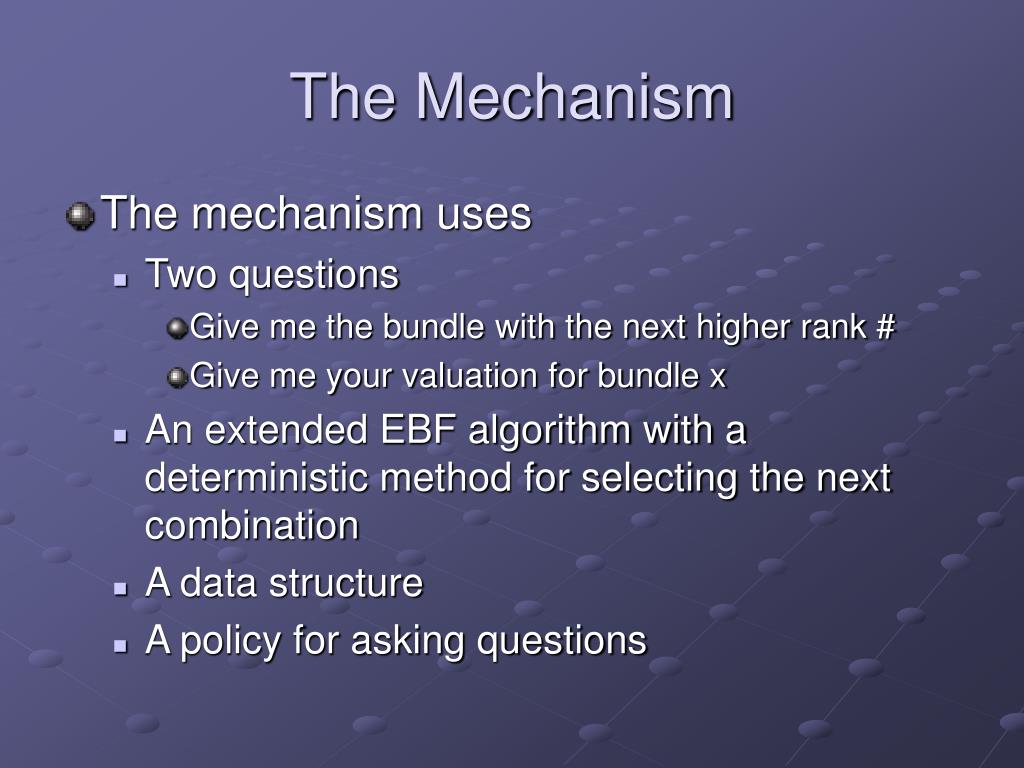 The Mechanism

The mechanism uses
Two questions
Give me the bundle with the next higher rank #
Give me your valuation for bundle x
An extended EBF algorithm with a deterministic method for selecting the next combination
A data structure
A policy for asking questions